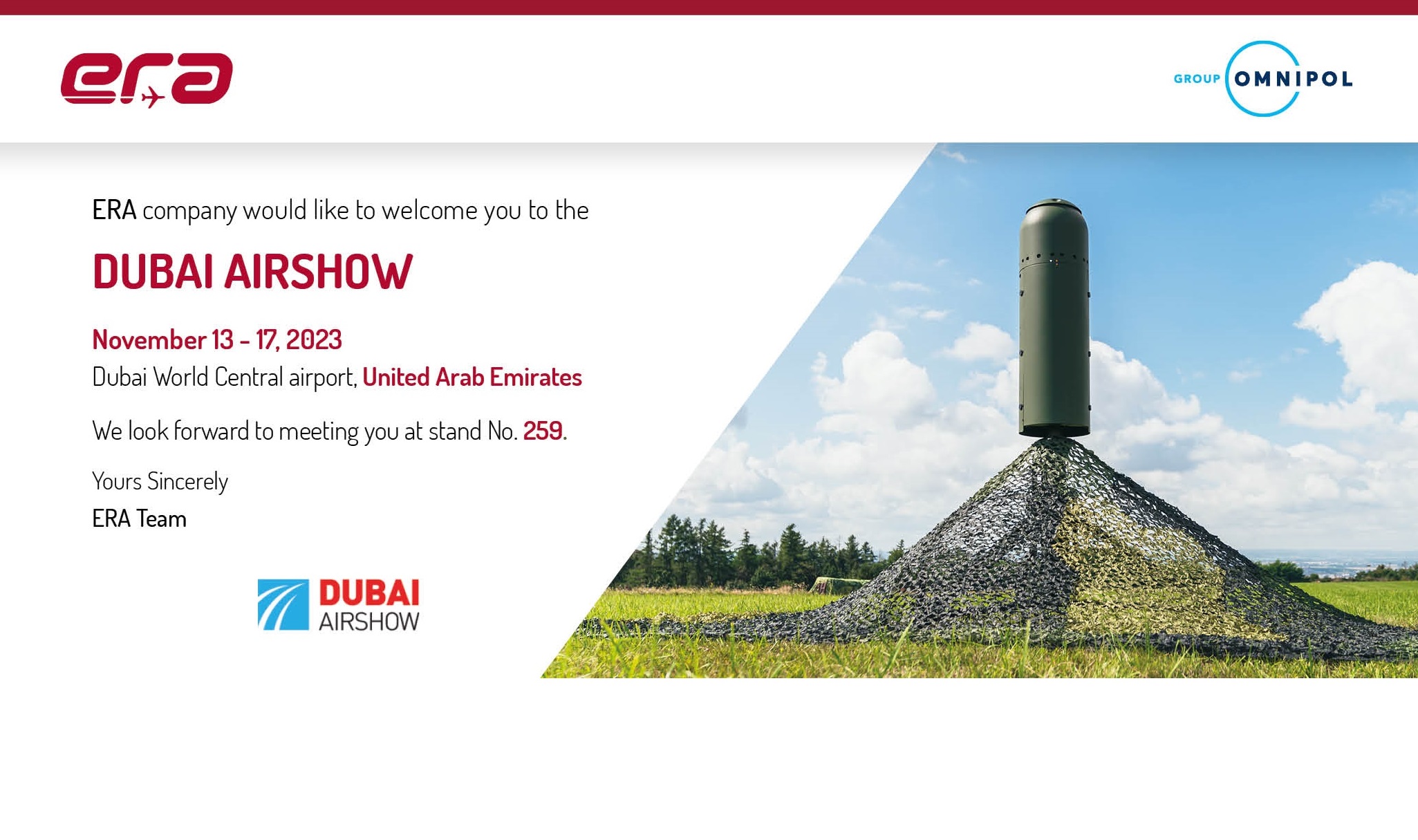 era

GROUP OMNIPOL

ERA company would like to welcome you to the

DUBAI AIRSHOW

November 13 - 17, 2023
Dubai World Central airport, United Arab Emirates

We look forward to meeting you at stand No. 259.

Yours Sincerely

ERA Team

DUBAI AIRSHOW